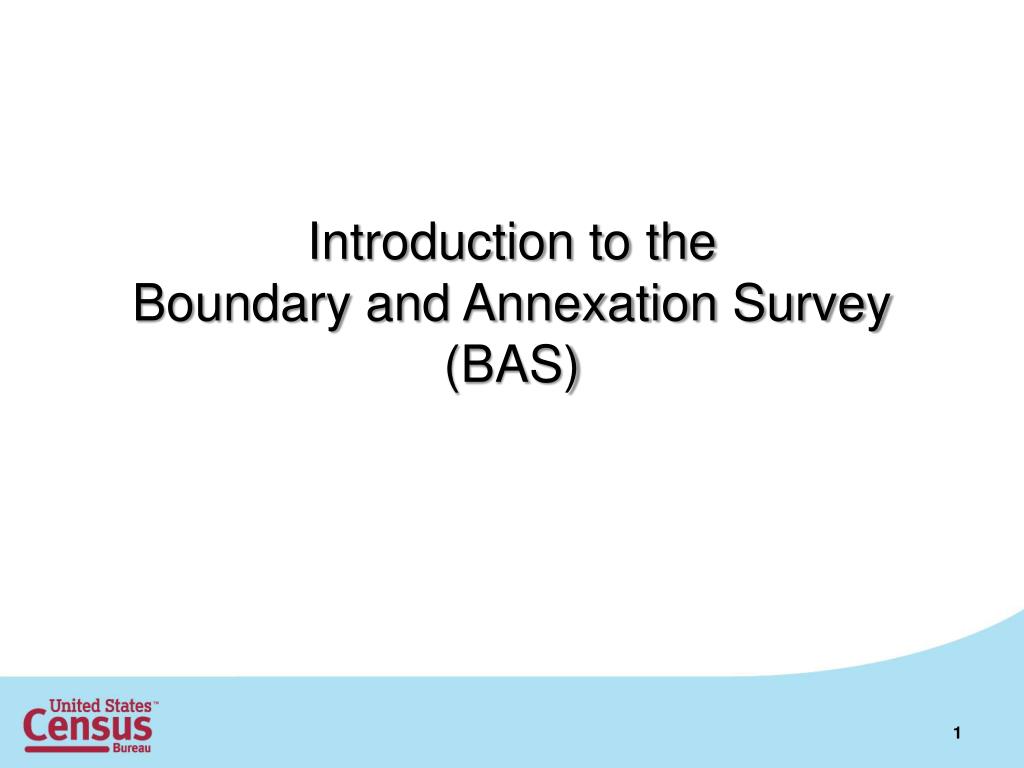 Introduction to the
Boundary and Annexation Survey
(BAS)

United States™
Census
Bureau

1